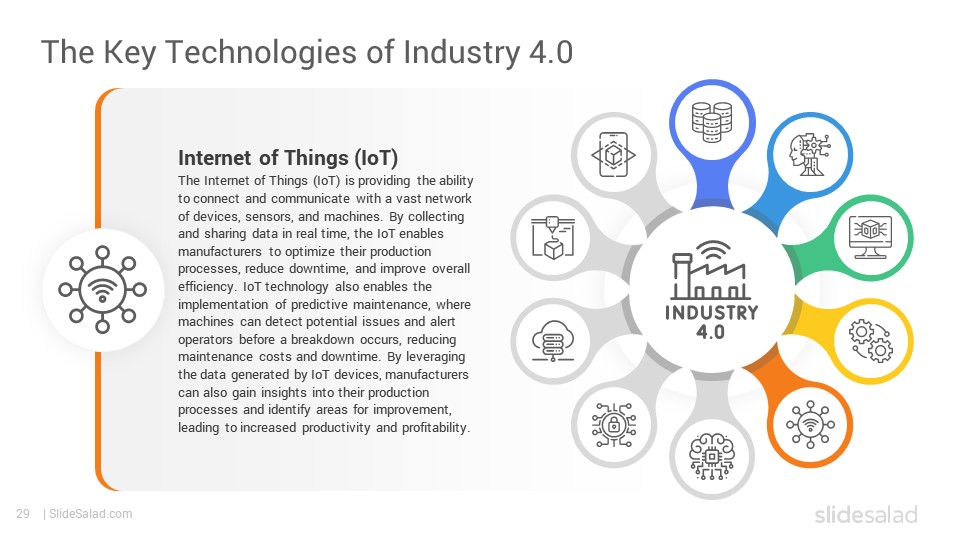 The Key Technologies of Industry 4.0

Internet of Things (IoT)

The Internet of Things (IoT) is providing the ability to connect and communicate with a vast network of devices, sensors, and machines. By collecting and sharing data in real time, the IoT enables manufacturers to optimize their production processes, reduce downtime, and improve overall efficiency. IoT technology also enables the implementation of predictive maintenance, where machines can detect potential issues and alert operators before a breakdown occurs, reducing maintenance costs and downtime. By leveraging the data generated by IoT devices, manufacturers can also gain insights into their production processes and identify areas for improvement, leading to increased productivity and profitability.

INDUSTRY 4.0

29 | SlideSalad.com

slidesalad